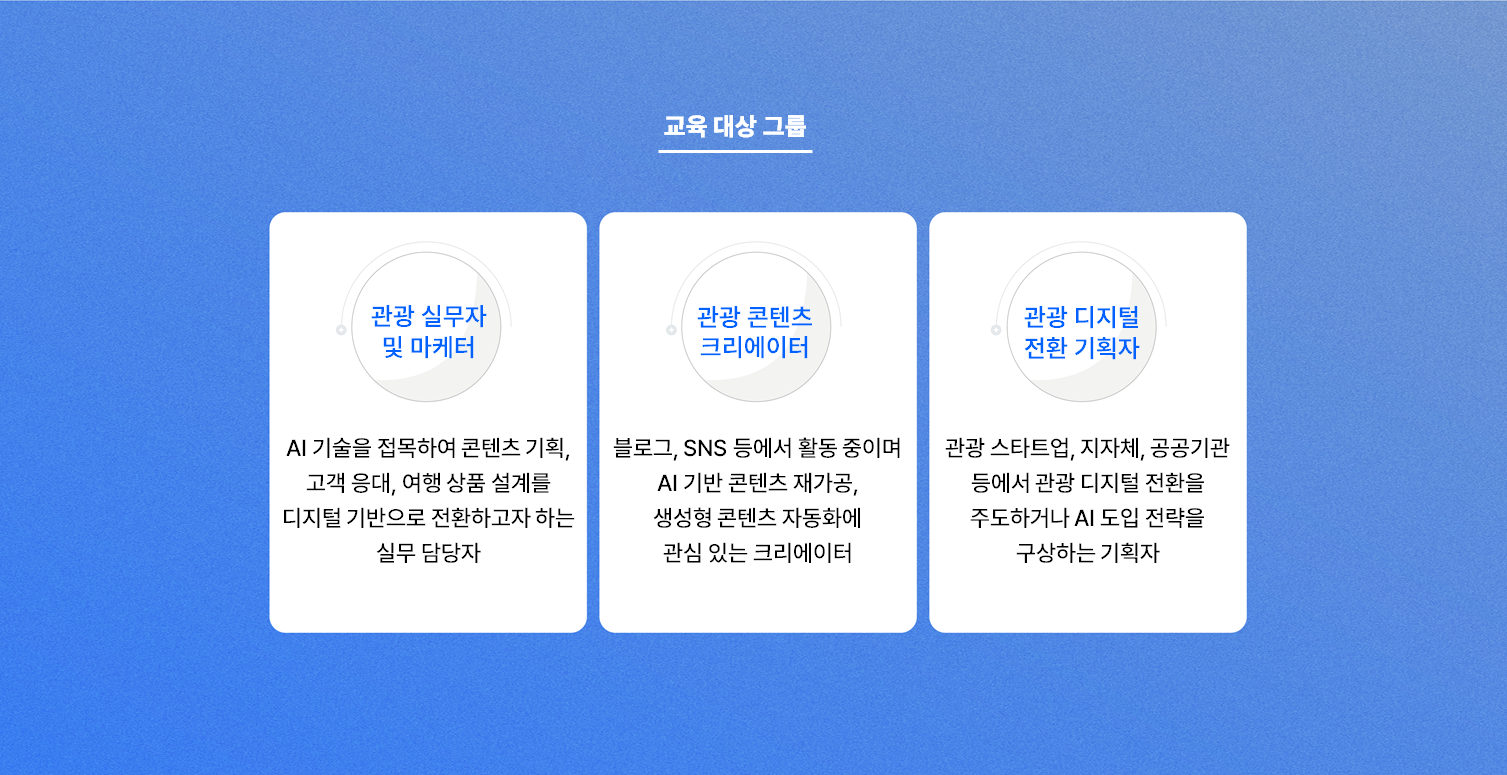 교육 대상 그룹

관광 실무자
및 마케터

AI 기술을 접목하여 콘텐츠 기획, 고객 응대, 여행 상품 설계를 디지털 기반으로 전환하고자 하는 실무 담당자

관광 콘텐츠
크리에이터

블로그, SNS 등에서 활동 중이며 AI 기반 콘텐츠 재가공, 생성형 콘텐츠 자동화에 관심 있는 크리에이터

관광 디지털
전환 기획자

관광 스타트업, 지자체, 공공기관 등에서 관광 디지털 전환을 주도하거나 AI 도입 전략을 구상하는 기획자